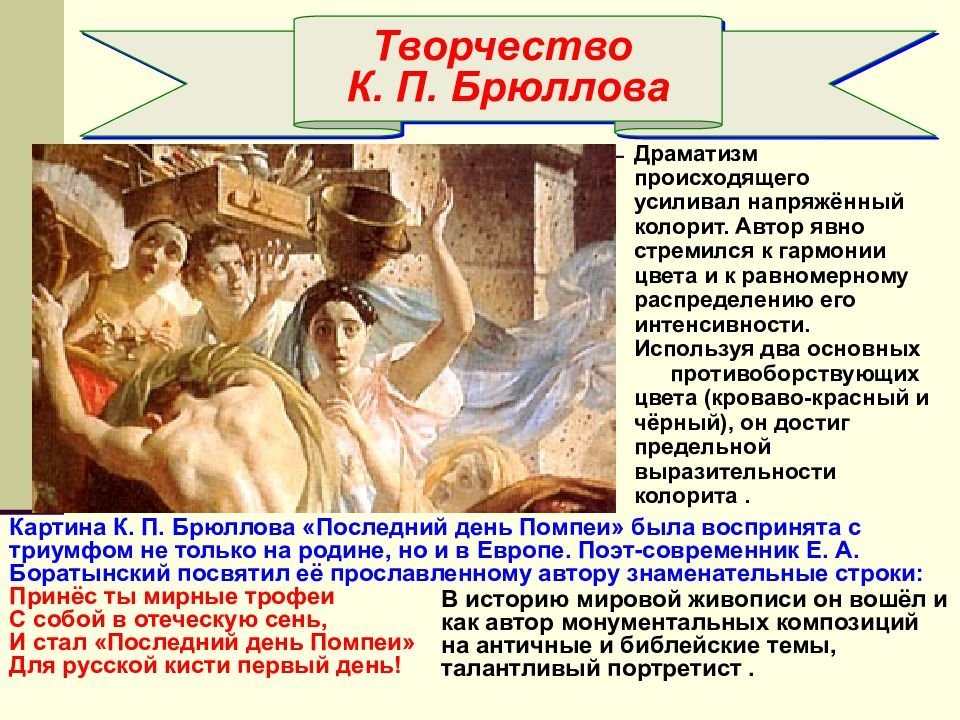 Творчество
К. П. Брюллова

Драматизм происходящего усиливал напряжённый колорит. Автор явно стремился к гармонии цвета и к равномерному распределению его интенсивности.
Используя два основных противоборствующих цвета (кроваво-красный и чёрный), он достиг предельной выразительности колорита .

Картина К. П. Брюллова «Последний день Помпеи» была воспринята с триумфом не только на родине, но и в Европе. Поэт-современник Е. А. Боратынский посвятил её прославленному автору знаменательные строки:

Принёс ты мирные трофеи
С собой в отеческую сень,
И стал «Последний день Помпеи»
Для русской кисти первый день!

В историю мировой живописи он вошёл и как автор монументальных композиций на античные и библейские темы, талантливый портретист .